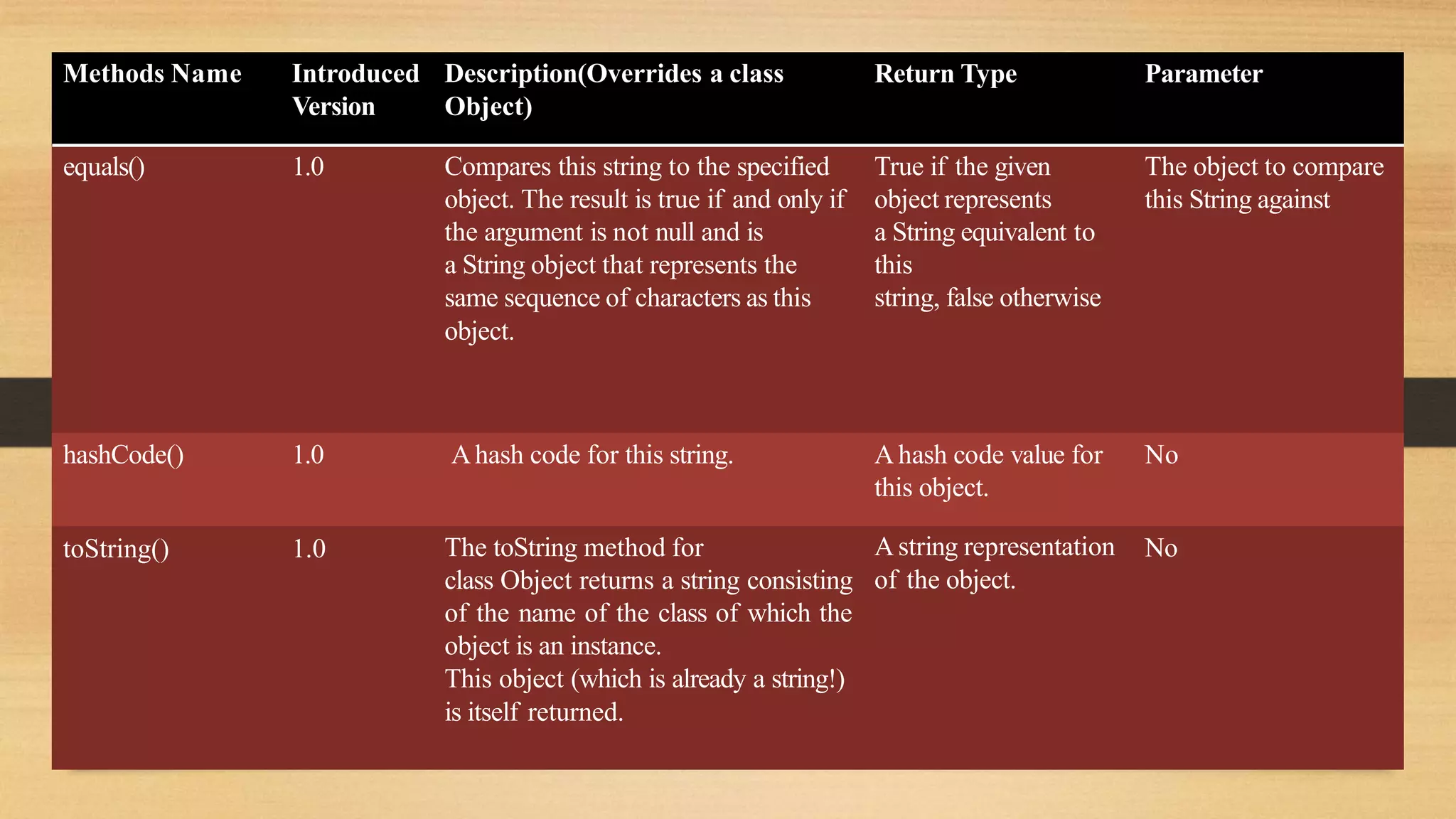 | Methods Name | Introduced Version | Description(Overrides a class Object) | Return Type | Parameter |
|---|---|---|---|---|
| equals() | 1.0 | Compares this string to the specified object. The result is true if and only if the argument is not null and is a String object that represents the same sequence of characters as this object. | True if the given object represents a String equivalent to this string, false otherwise | The object to compare this String against |
| hashCode() | 1.0 | A hash code for this string. | A hash code value for this object. | No |
| toString() | 1.0 | The toString method for class Object returns a string consisting of the name of the class of which the object is an instance. This object (which is already a string!) is itself returned. | A string representation of the object. | No |